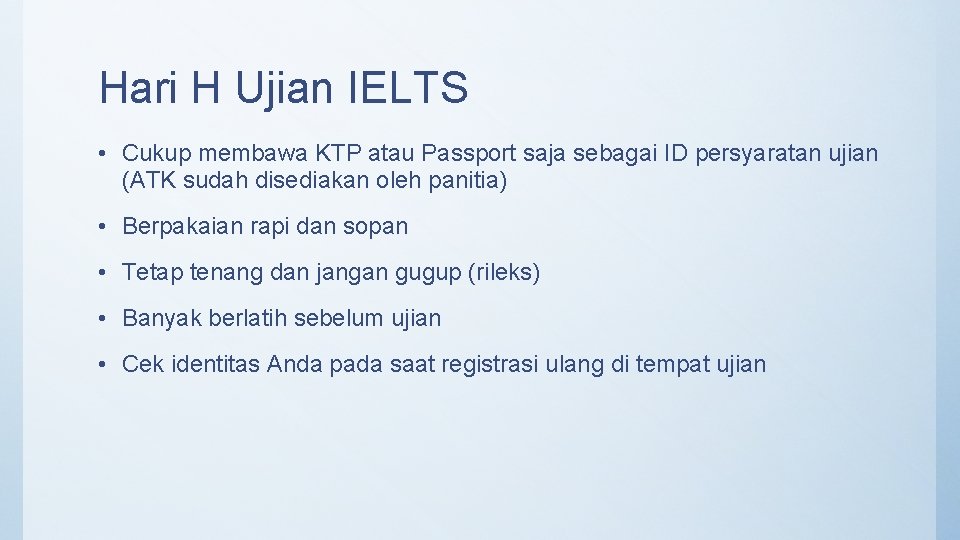 Hari H Ujian IELTS

• Cukup membawa KTP atau Passport saja sebagai ID persyaratan ujian (ATK sudah disediakan oleh panitia)

• Berpakaian rapi dan sopan

• Tetap tenang dan jangan gugup (rileks)

• Banyak berlatih sebelum ujian

• Cek identitas Anda pada saat registrasi ulang di tempat ujian